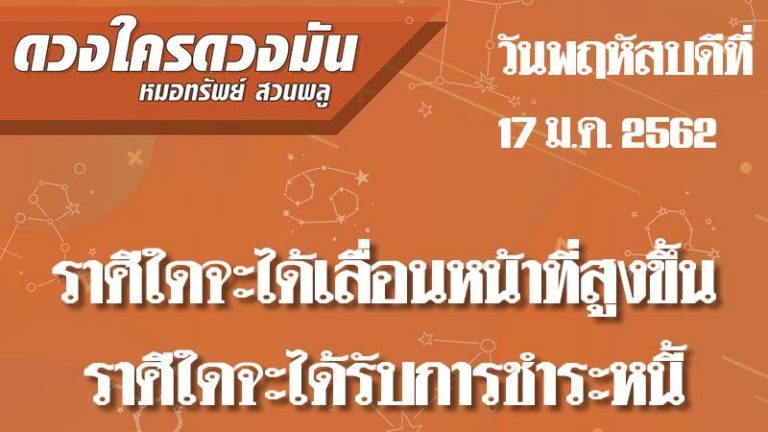 ดวงใครดวงมัน
หมอทรัพย์ สวนพลู

วันพฤหัสบดีที่
17 ม.ค. 2562

ราศีใดจะได้เลื่อนหน้าที่สูงขึ้น
ราศีใดจะได้รับการชำระหนี้